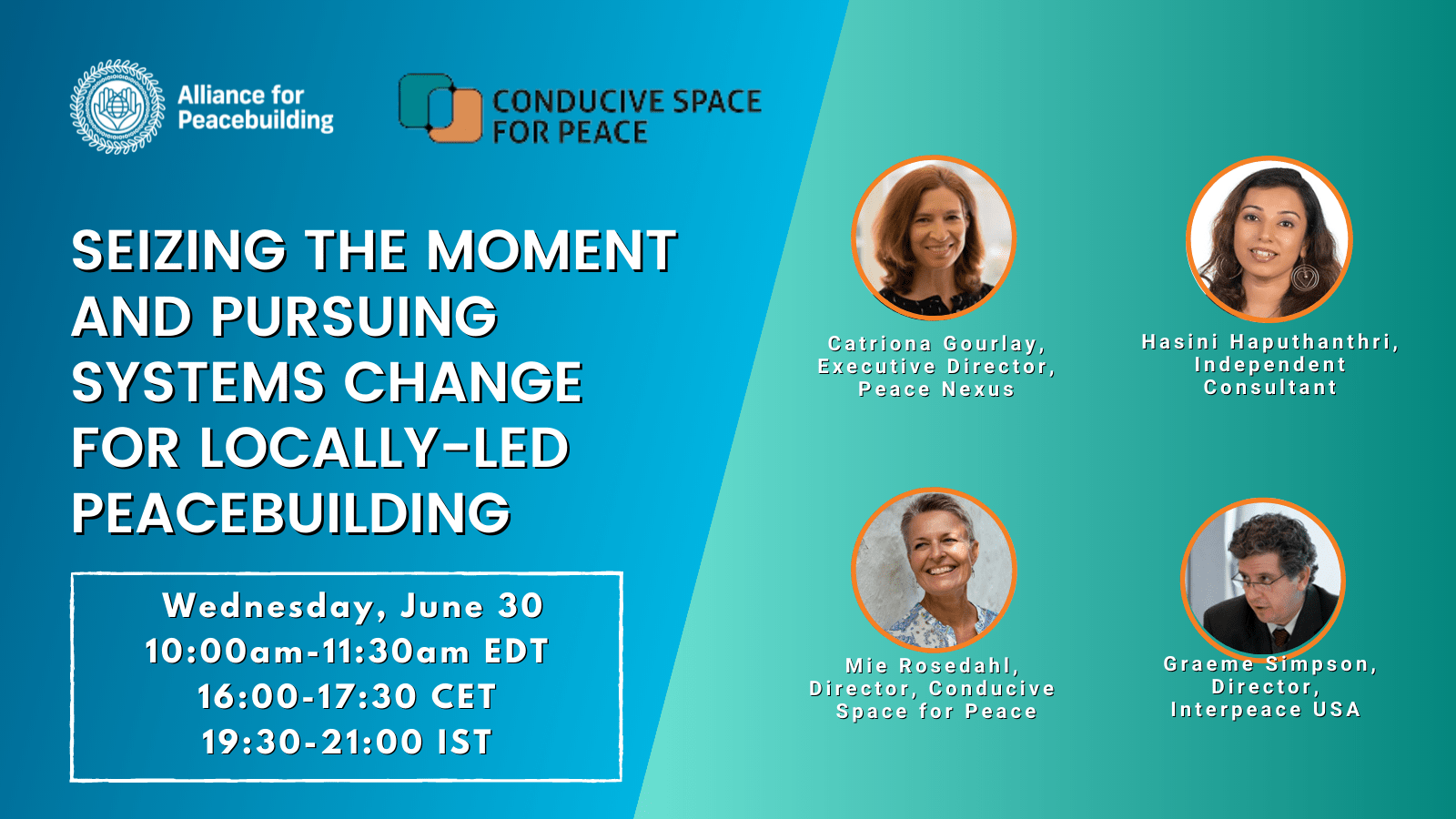 Alliance for Peacebuilding

CONDUCIVE SPACE FOR PEACE

SEIZING THE MOMENT AND PURSUING SYSTEMS CHANGE FOR LOCALLY-LED PEACEBUILDING

Wednesday, June 30
10:00am-11:30am EDT
16:00-17:30 CET
19:30-21:00 IST

Catriona Gourlay, Executive Director, Peace Nexus

Hasini Haputhanthri, Independent Consultant

Mie Rosedahl, Director, Conducive Space for Peace

Graeme Simpson, Director, Interpeace USA